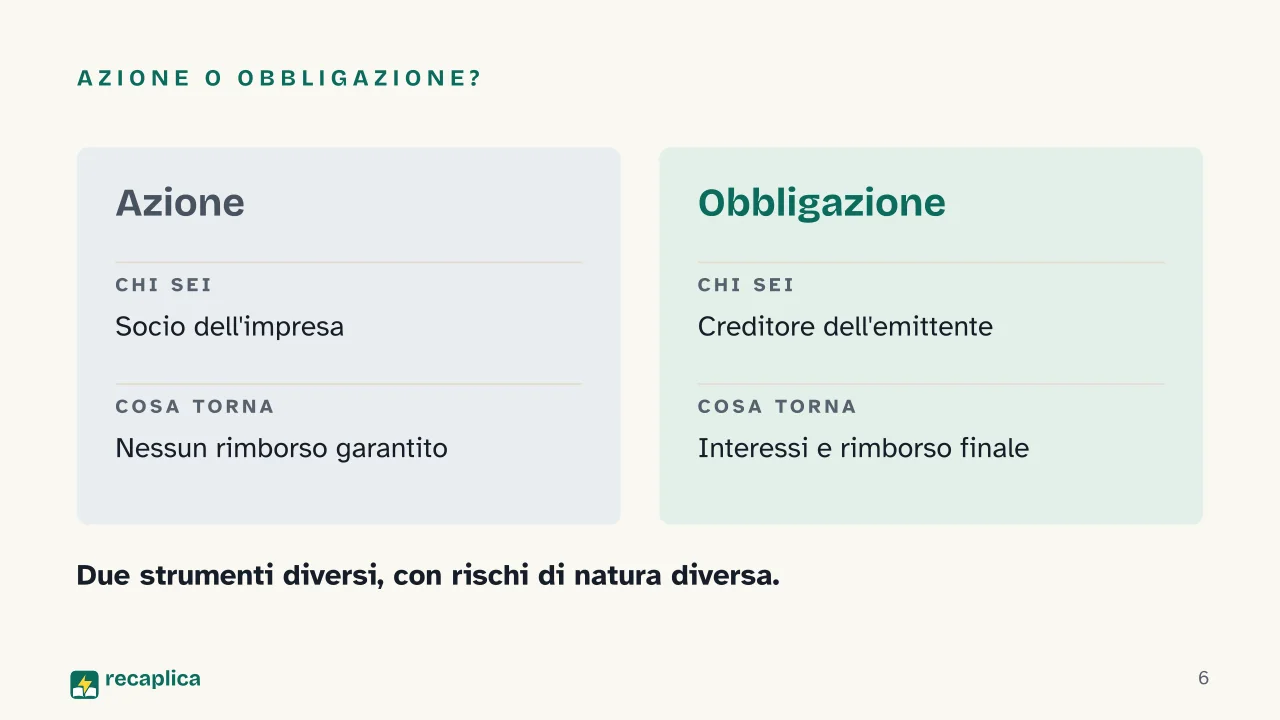 AZIONE O OBBLIGAZIONE?

Azione

CHI SEI

Socio dell'impresa

COSA TORNA

Nessun rimborso garantito

Obbligazione

CHI SEI

Creditore dell'emittente

COSA TORNA

Interessi e rimborso finale

Due strumenti diversi, con rischi di natura diversa.

recaplica

6